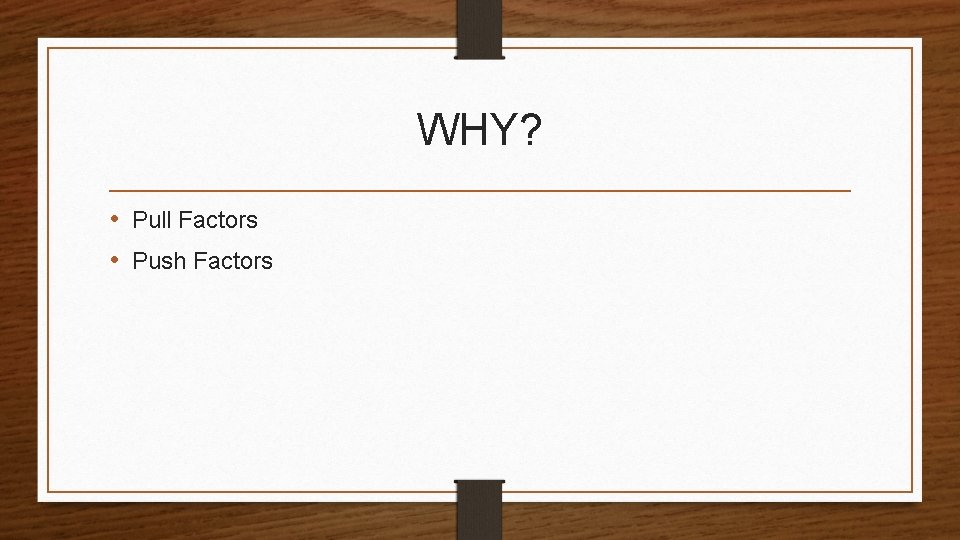 WHY?

• Pull Factors
• Push Factors